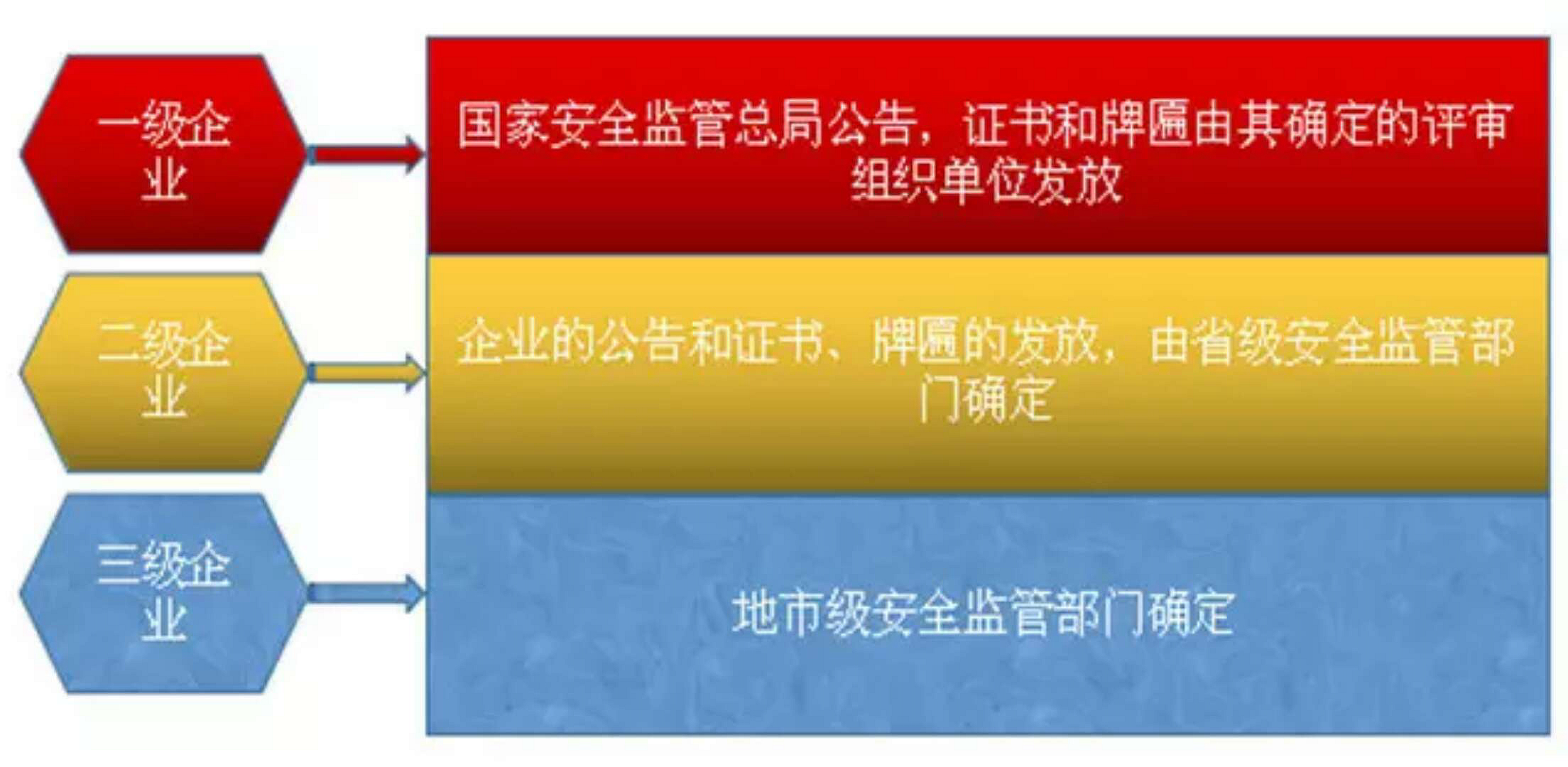 一级企业

国家安全监管总局公告，证书和牌匾由其确定的评审组织单位发放

二级企业

企业的公告和证书、牌匾的发放，由省级安全监管部门确定

三级企业

地市级安全监管部门确定